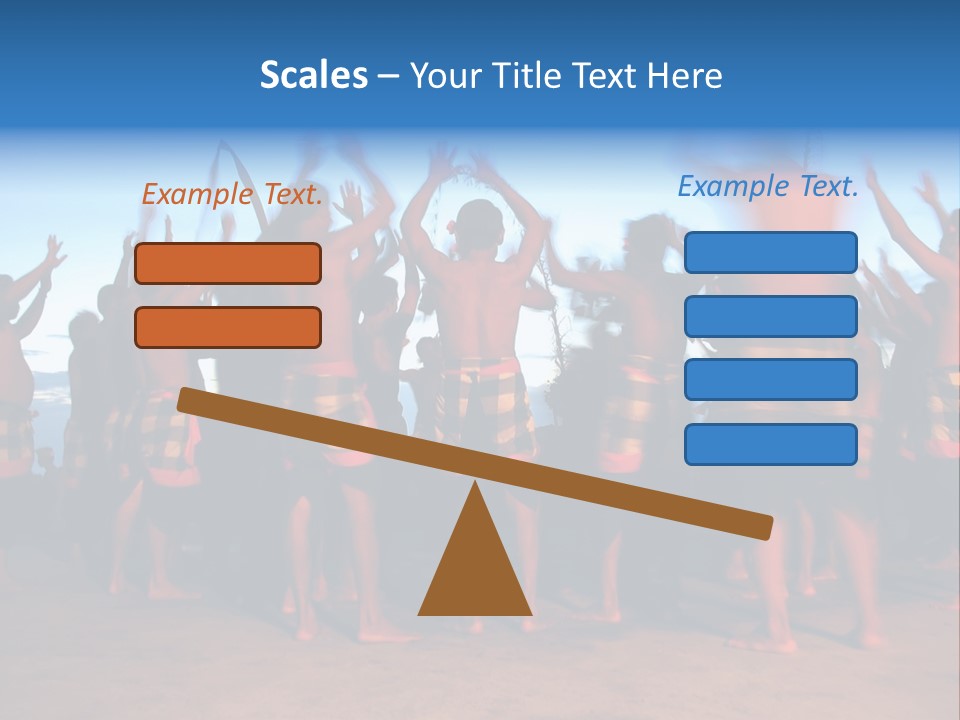 Scales – Your Title Text Here

Example Text.

Example Text.